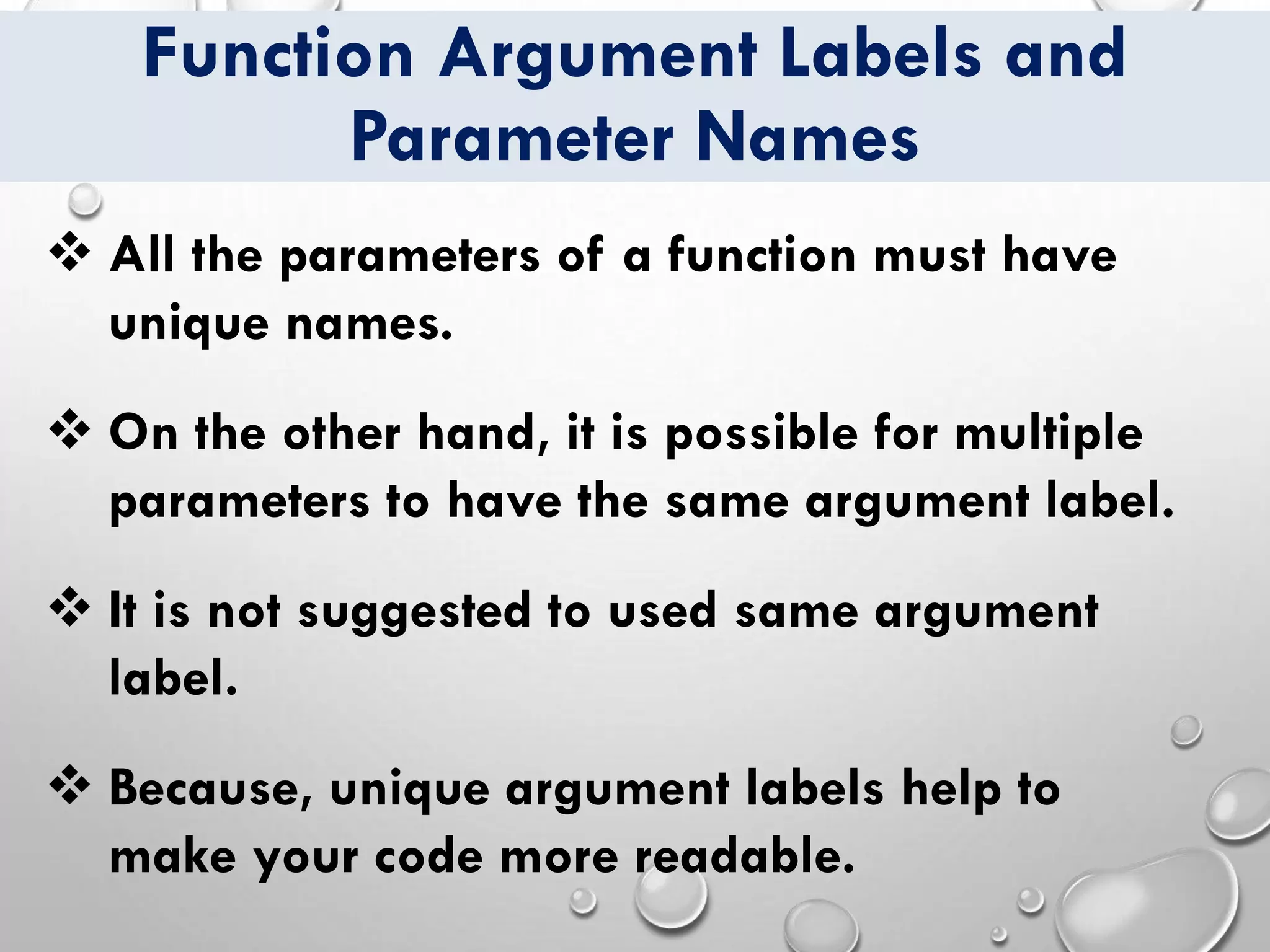 Function Argument Labels and Parameter Names

❖ All the parameters of a function must have unique names.

❖ On the other hand, it is possible for multiple parameters to have the same argument label.

❖ It is not suggested to used same argument label.

❖ Because, unique argument labels help to make your code more readable.